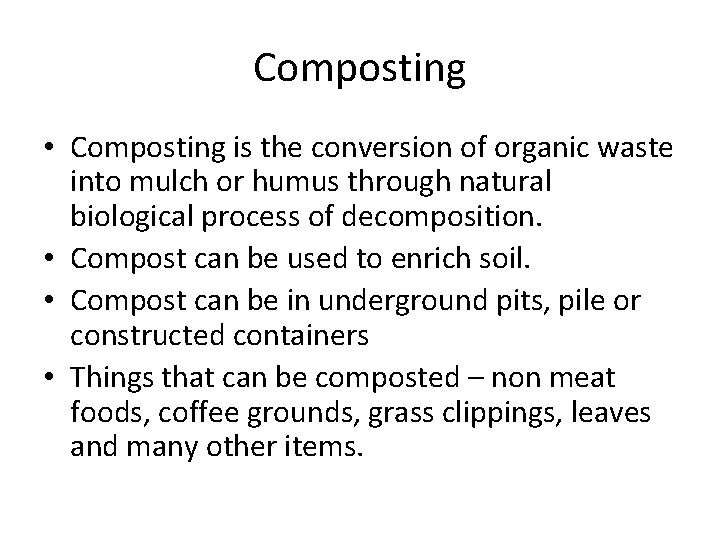 Composting

• Composting is the conversion of organic waste into mulch or humus through natural biological process of decomposition.
• Compost can be used to enrich soil.
• Compost can be in underground pits, pile or constructed containers
• Things that can be composted – non meat foods, coffee grounds, grass clippings, leaves and many other items.